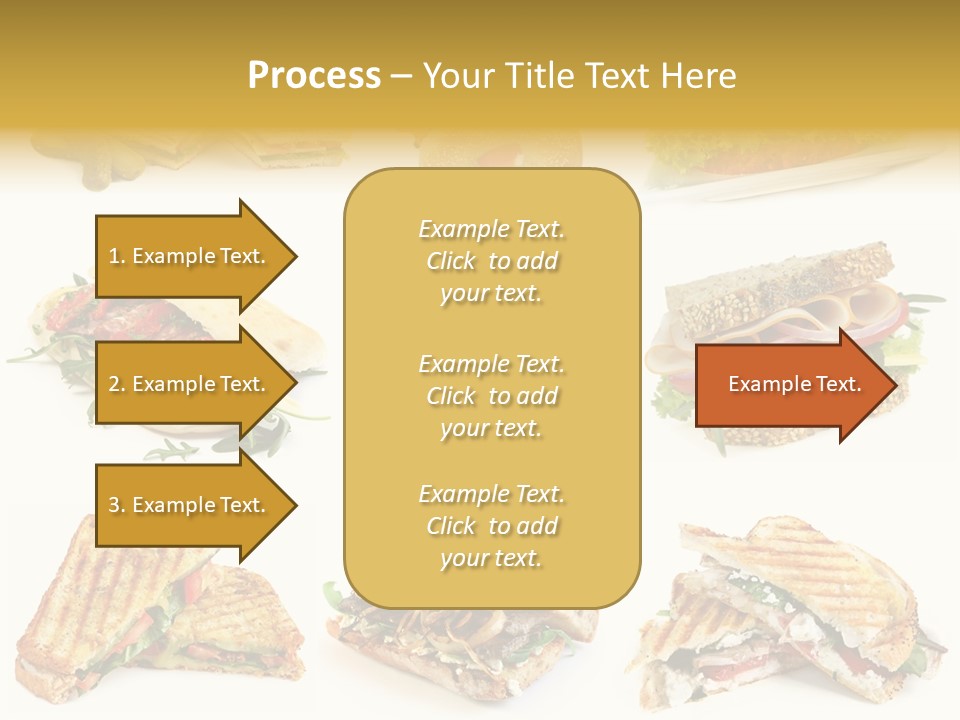 Process – Your Title Text Here

1. Example Text.

2. Example Text.

3. Example Text.

Example Text. Click to add your text.

Example Text. Click to add your text.

Example Text. Click to add your text.

Example Text.